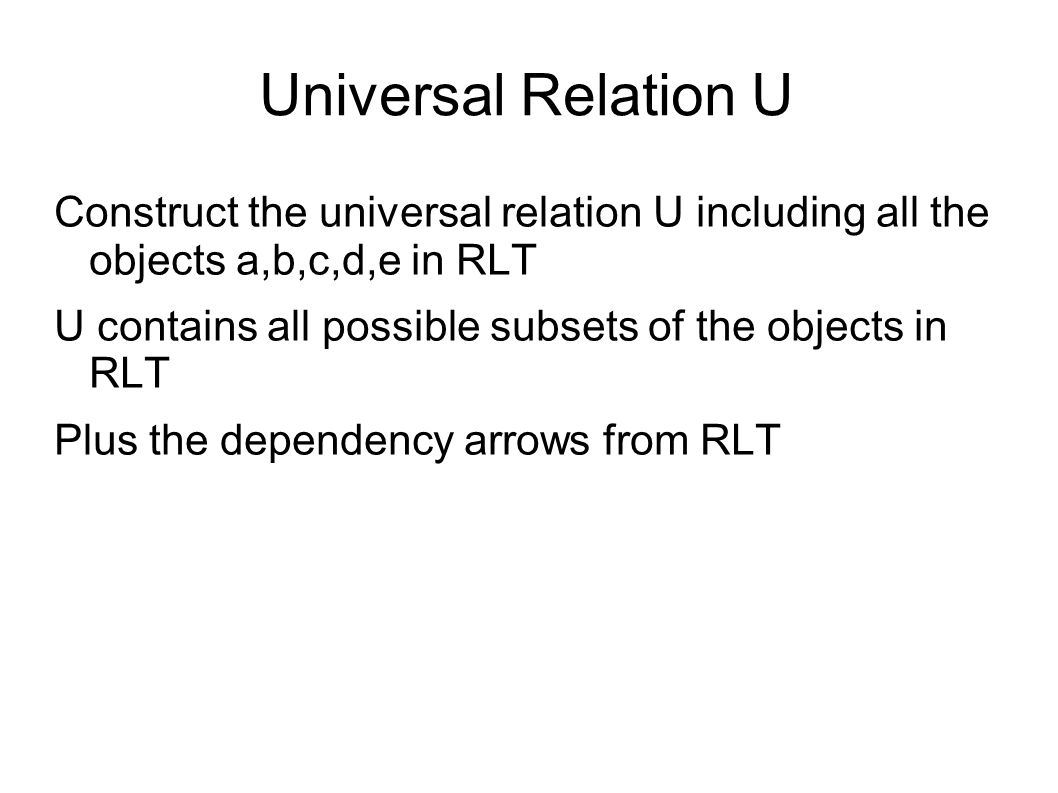 Universal Relation U

Construct the universal relation U including all the objects a,b,c,d,e in RLT

U contains all possible subsets of the objects in RLT

Plus the dependency arrows from RLT